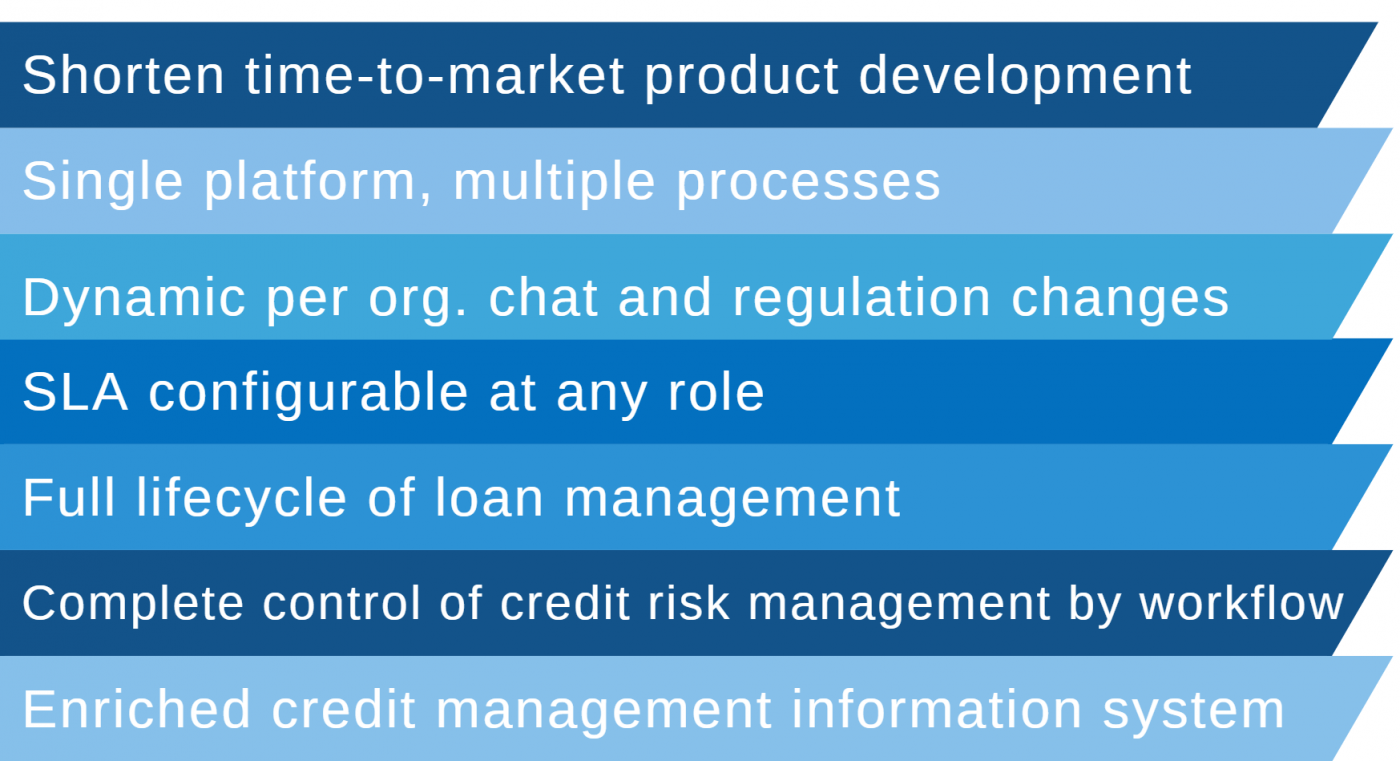 Shorten time-to-market product development

Single platform, multiple processes

Dynamic per org. chat and regulation changes

SLA configurable at any role

Full lifecycle of loan management

Complete control of credit risk management by workflow

Enriched credit management information system